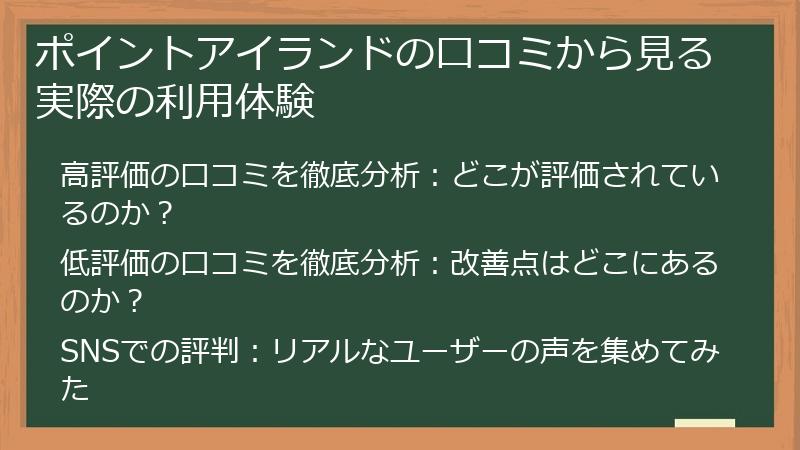 ポイントアイランドの口コミから見る実際の利用体験

高評価の口コミを徹底分析：どこが評価されているのか？

低評価の口コミを徹底分析：改善点はどこにあるのか？

SNSでの評判：リアルなユーザーの声を集めてみた